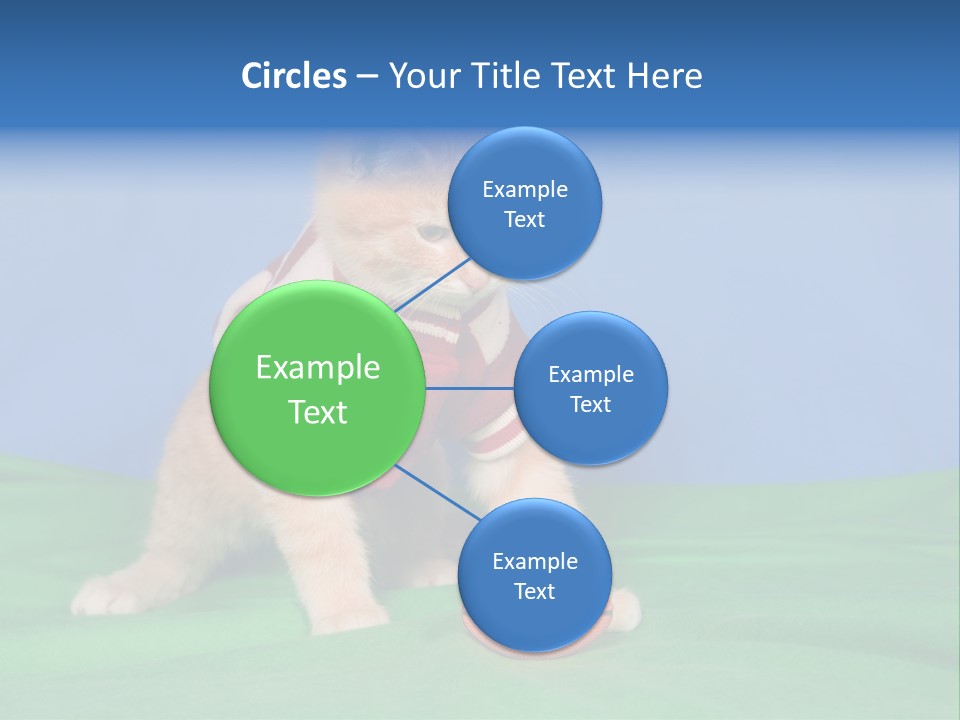 Circles – Your Title Text Here

Example Text

Example Text

Example Text

Example Text